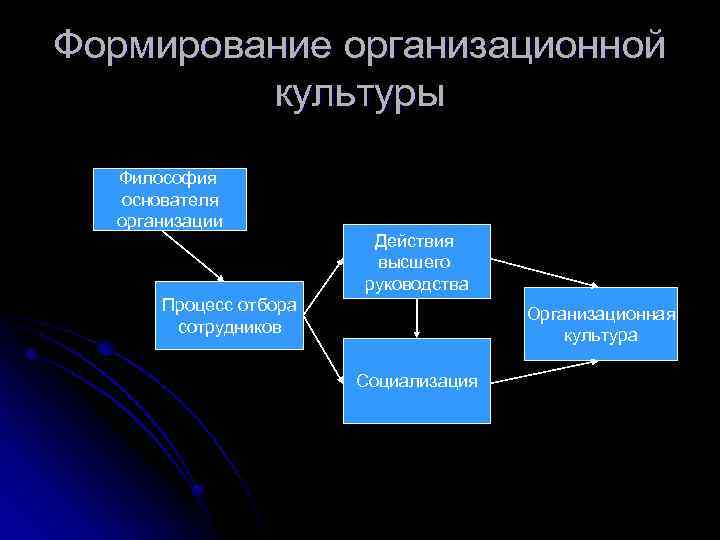 Формирование организационной культуры

Философия основателя организации

Процесс отбора сотрудников

Действия высшего руководства

Социализация

Организационная культура